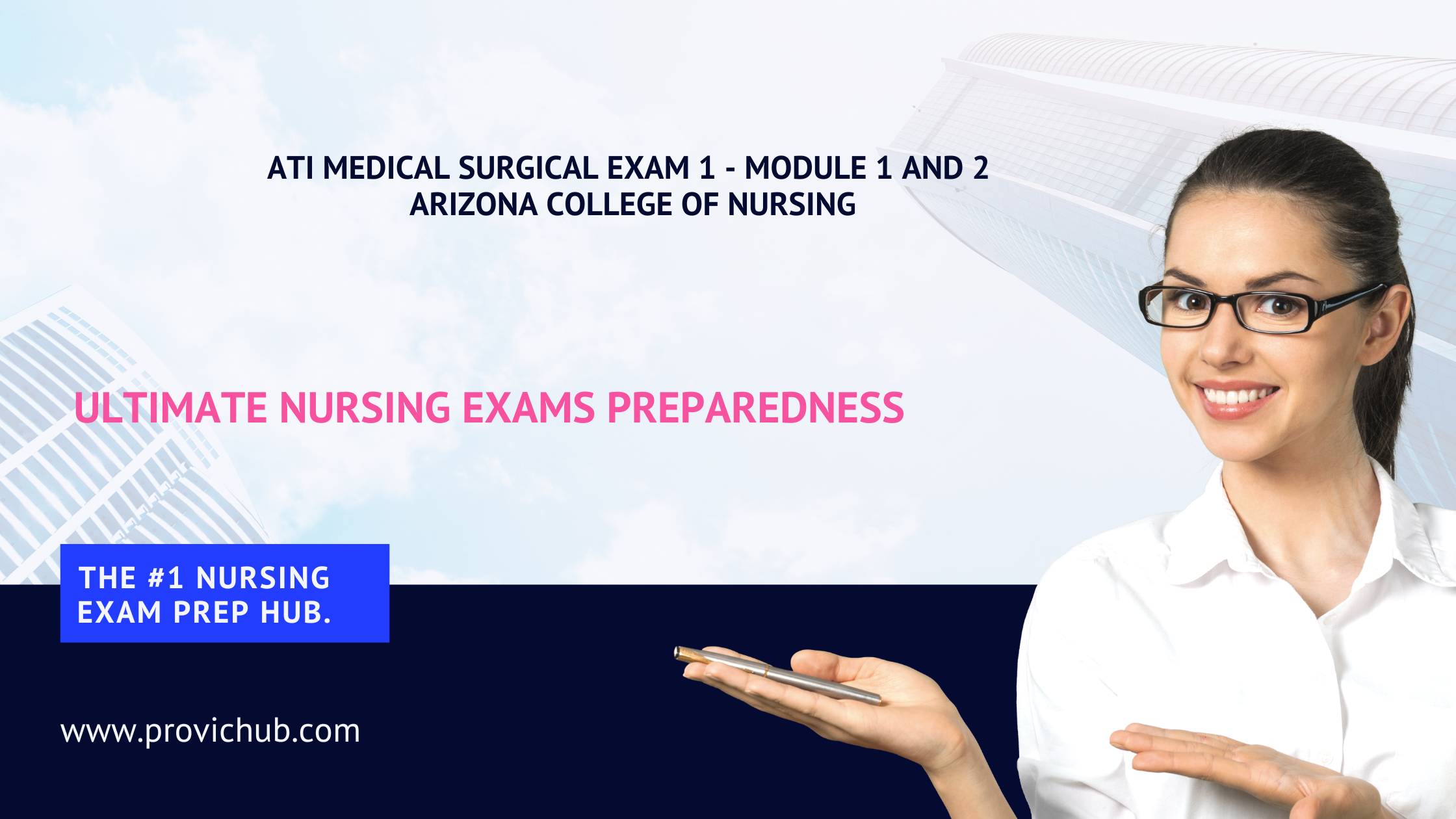 ATI MEDICAL SURGICAL EXAM 1 - MODULE 1 AND 2
ARIZONA COLLEGE OF NURSING

ULTIMATE NURSING EXAMS PREPAREDNESS

THE #1 NURSING EXAM PREP HUB.

www.provichub.com